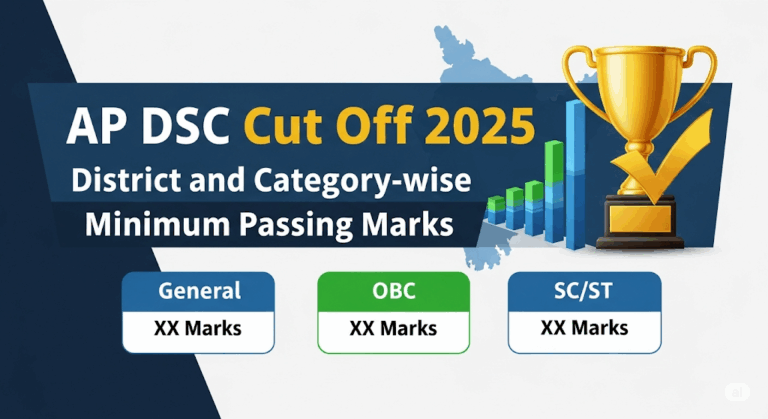 AP DSC Cut Off 2025
District and Category-wise
Minimum Passing Marks

General
XX Marks

OBC
XX Marks

SC/ST
XX Marks

ai